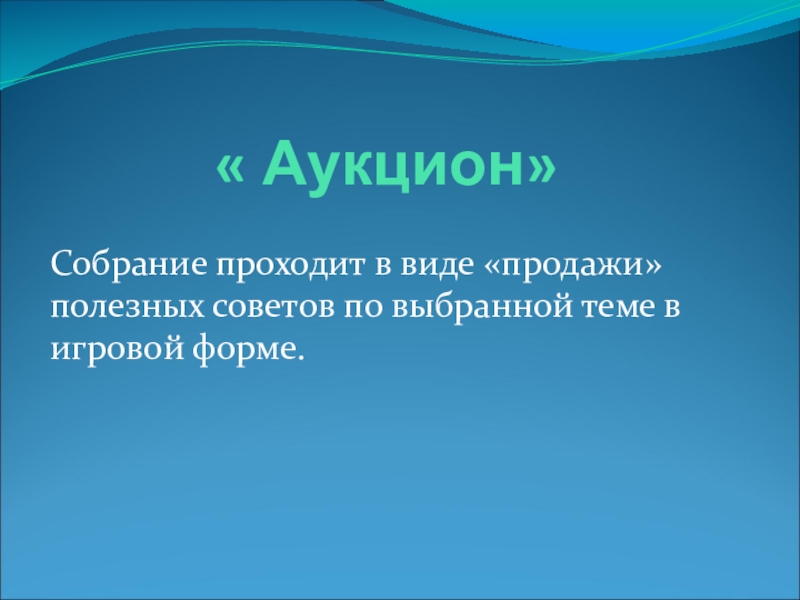 « Аукцион»

Собрание проходит в виде «продажи» полезных советов по выбранной теме в игровой форме.